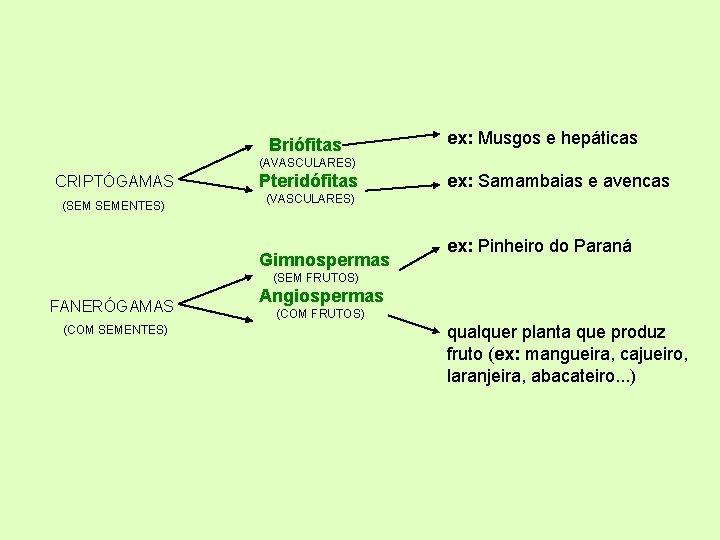 CRIPTÓGAMAS
(SEM SEMENTES)

Briófitas
(AVASCULARES)
Pteridófitas
(VASCULARES)

ex: Musgos e hepáticas
ex: Samambaias e avencas

FANERÓGAMAS
(COM SEMENTES)

Gimnospermas
(SEM FRUTOS)
Angiospermas
(COM FRUTOS)

ex: Pinheiro do Paraná
qualquer planta que produz fruto (ex: mangueira, cajueiro, laranjeira, abacateiro...)